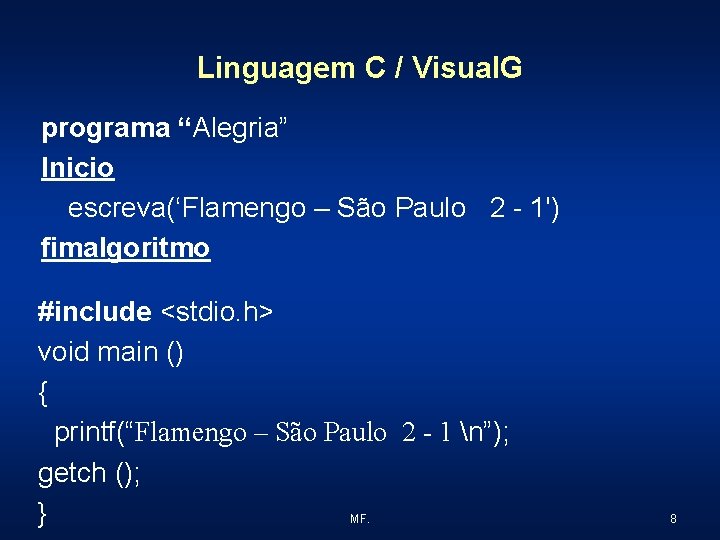 Linguagem C / VisualG

programa “Alegria”
Inicio
escreva(‘Flamengo – São Paulo 2 - 1')
fimalgoritmo

#include <stdio.h>
void main ()
{
printf(“Flamengo – São Paulo 2 - 1 \n”);
getch ();
}

MF.

8